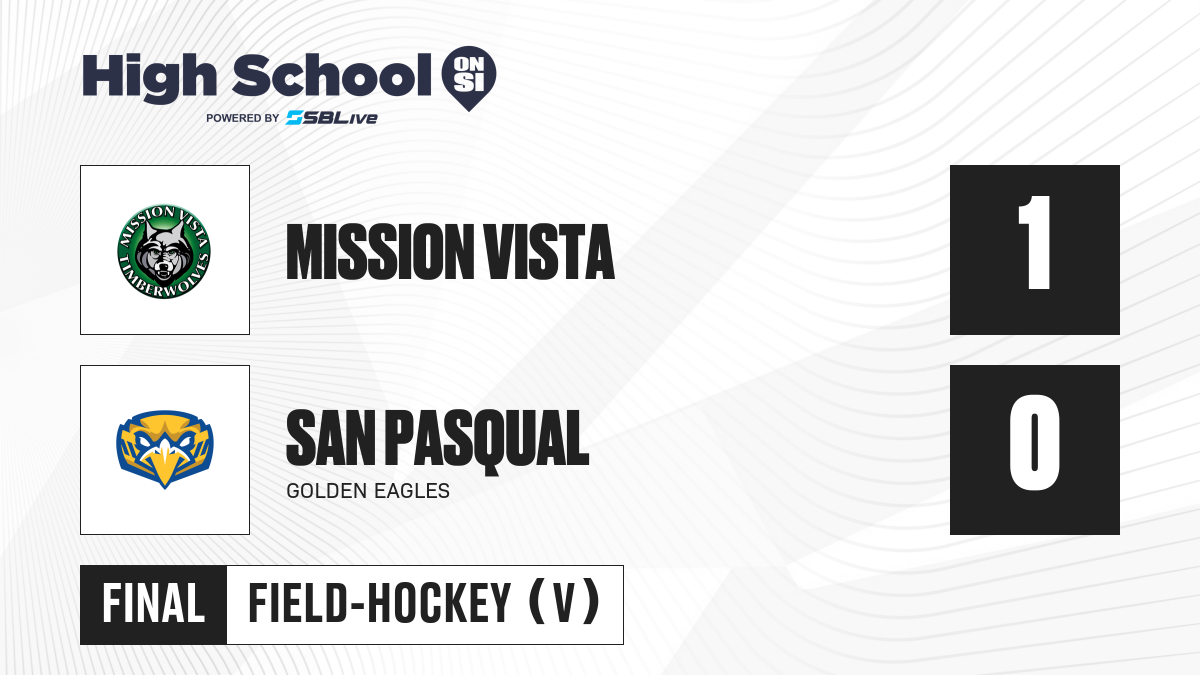 High School ON SI
POWERED BY SBLive

MISSION VISTA TIMBERWOLVES

MISSION VISTA

1

SAN PASQUAL
GOLDEN EAGLES

0

FINAL FIELD-HOCKEY (V)